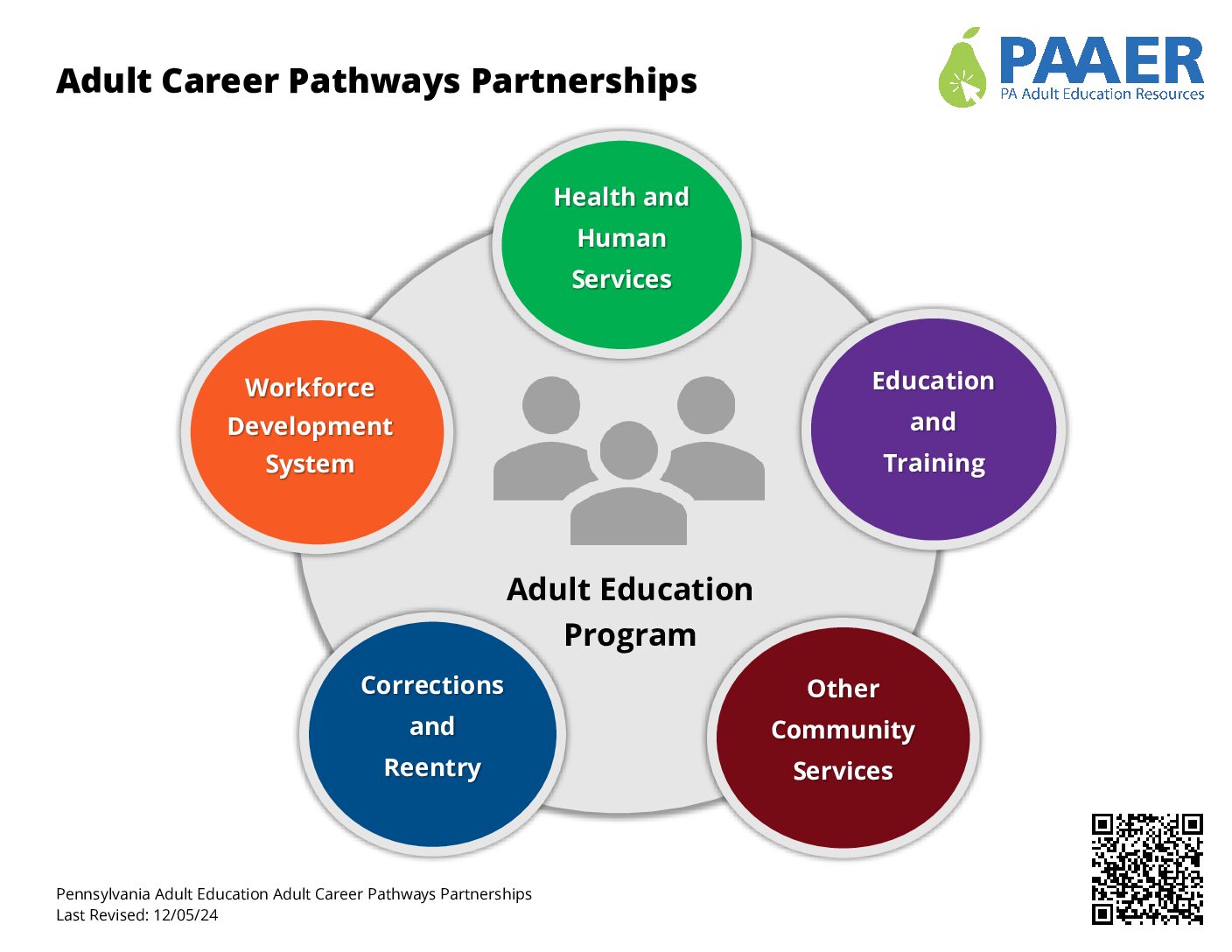 Adult Career Pathways Partnerships

PAAER
PA Adult Education Resources

Health and Human Services

Workforce Development System

Education and Training

Adult Education Program

Corrections and Reentry

Other Community Services

Pennsylvania Adult Education Adult Career Pathways Partnerships
Last Revised: 12/05/24